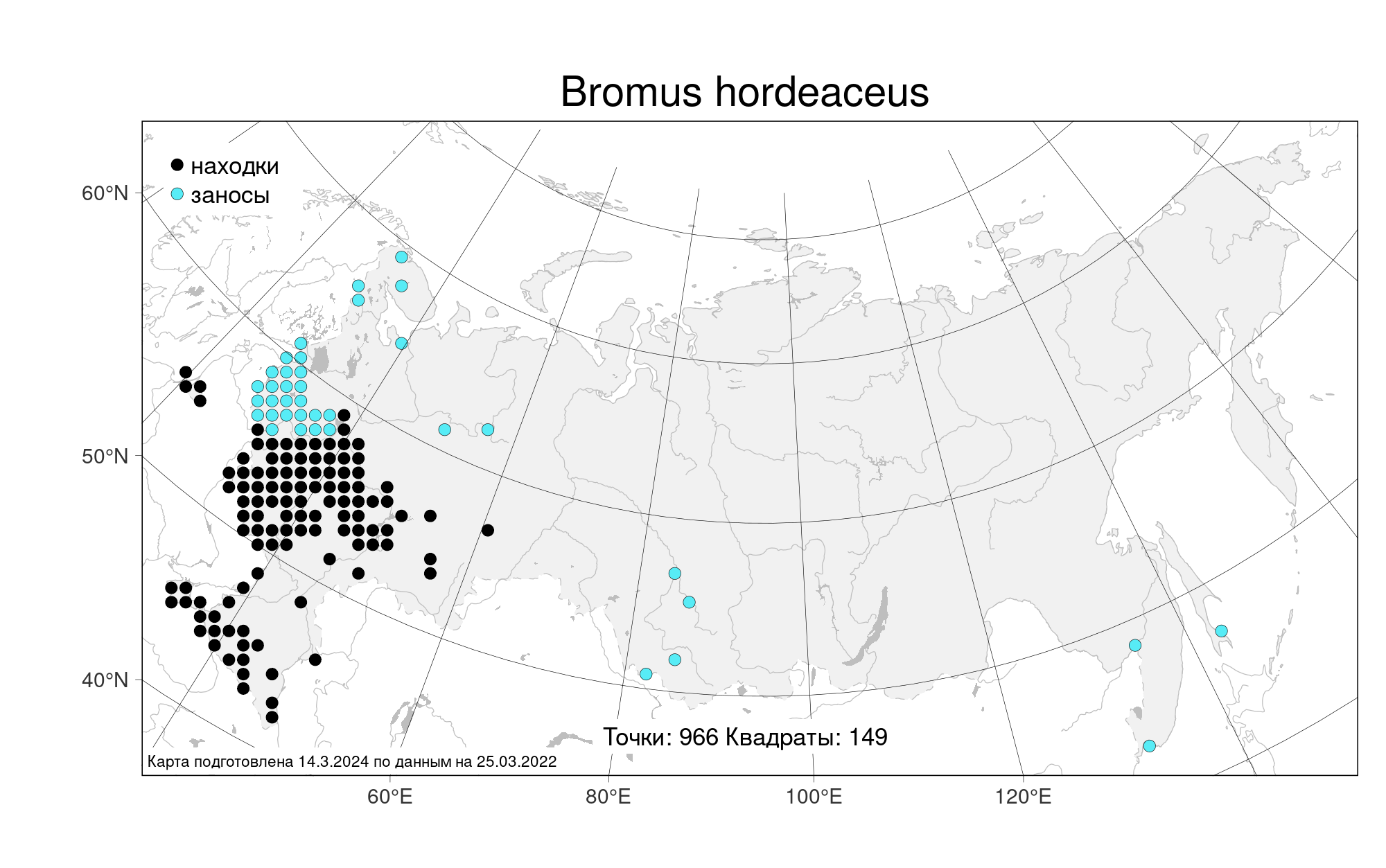 Bromus hordeaceus

находки
заносы

60°N
50°N
40°N

Точки: 966 Квадраты: 149

Карта подготовлена 14.3.2024 по данным на 25.03.2022

60°E
80°E
100°E
120°E